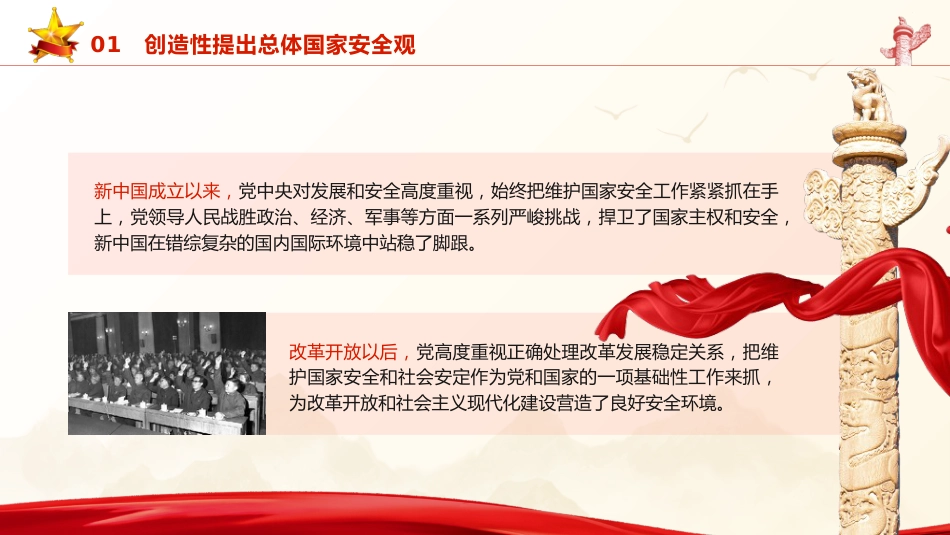 01 创造性提出总体国家安全观

新中国成立以来，党中央对发展和安全高度重视，始终把维护国家安全工作紧紧抓在手上，党领导人民战胜政治、经济、军事等方面一系列严峻挑战，捍卫了国家主权和安全，新中国在错综复杂的国内国际环境中站稳了脚跟。

改革开放以后，党高度重视正确处理改革发展稳定关系，把维护国家安全和社会安定作为党和国家的一项基础性工作来抓，为改革开放和社会主义现代化建设营造了良好安全环境。